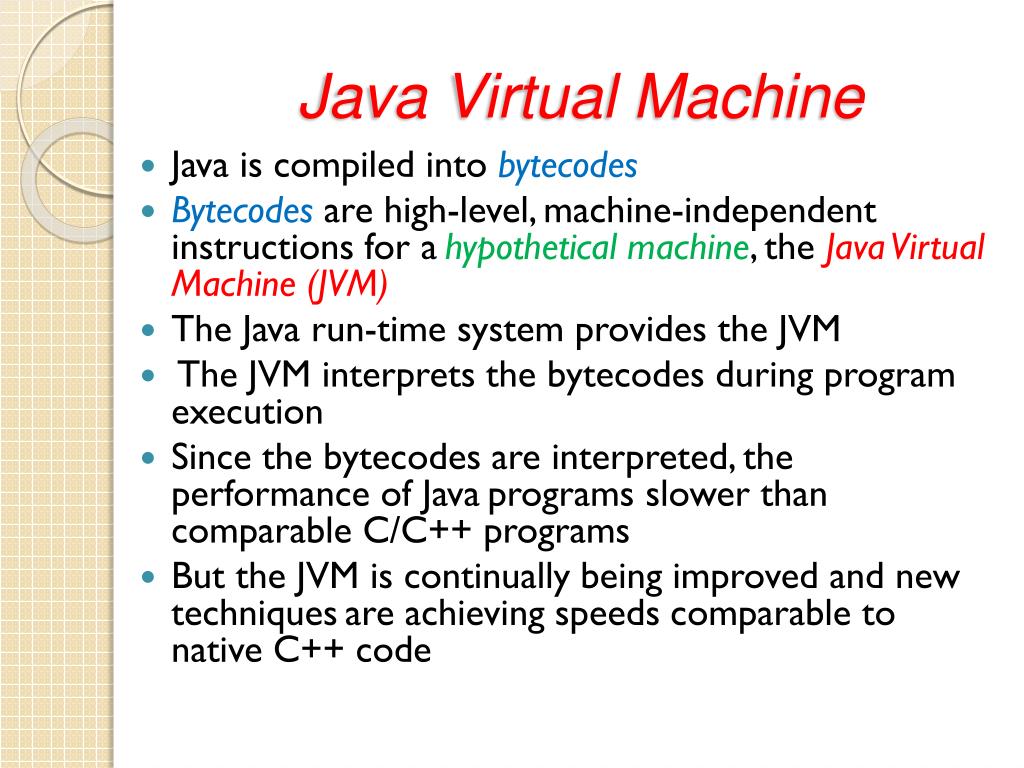 Java Virtual Machine

- Java is compiled into bytecodes
- Bytecodes are high-level, machine-independent instructions for a hypothetical machine, the Java Virtual Machine (JVM)
- The Java run-time system provides the JVM
- The JVM interprets the bytecodes during program execution
- Since the bytecodes are interpreted, the performance of Java programs slower than comparable C/C++ programs
- But the JVM is continually being improved and new techniques are achieving speeds comparable to native C++ code